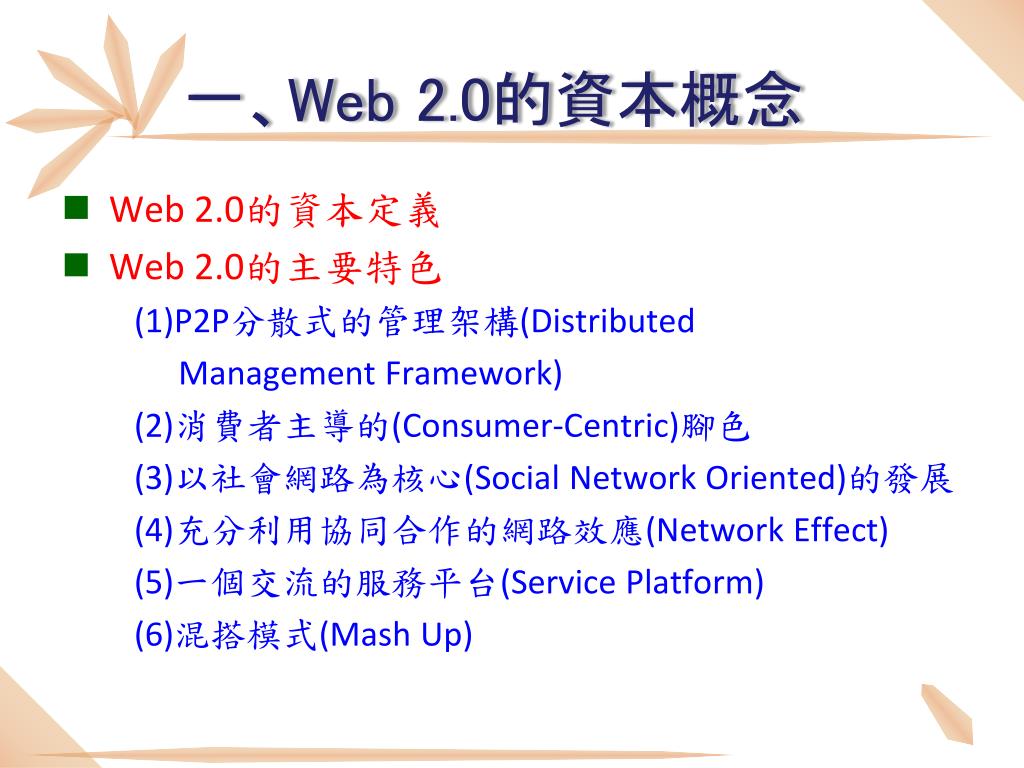 一、Web 2.0的資本概念

■ Web 2.0的資本定義
■ Web 2.0的主要特色
(1)P2P分散式的管理架構(Distributed Management Framework)
(2)消費者主導的(Consumer-Centric)腳色
(3)以社會網路為核心(Social Network Oriented)的發展
(4)充分利用協同合作的網路效應(Network Effect)
(5)一個交流的服務平台(Service Platform)
(6)混搭模式(Mash Up)